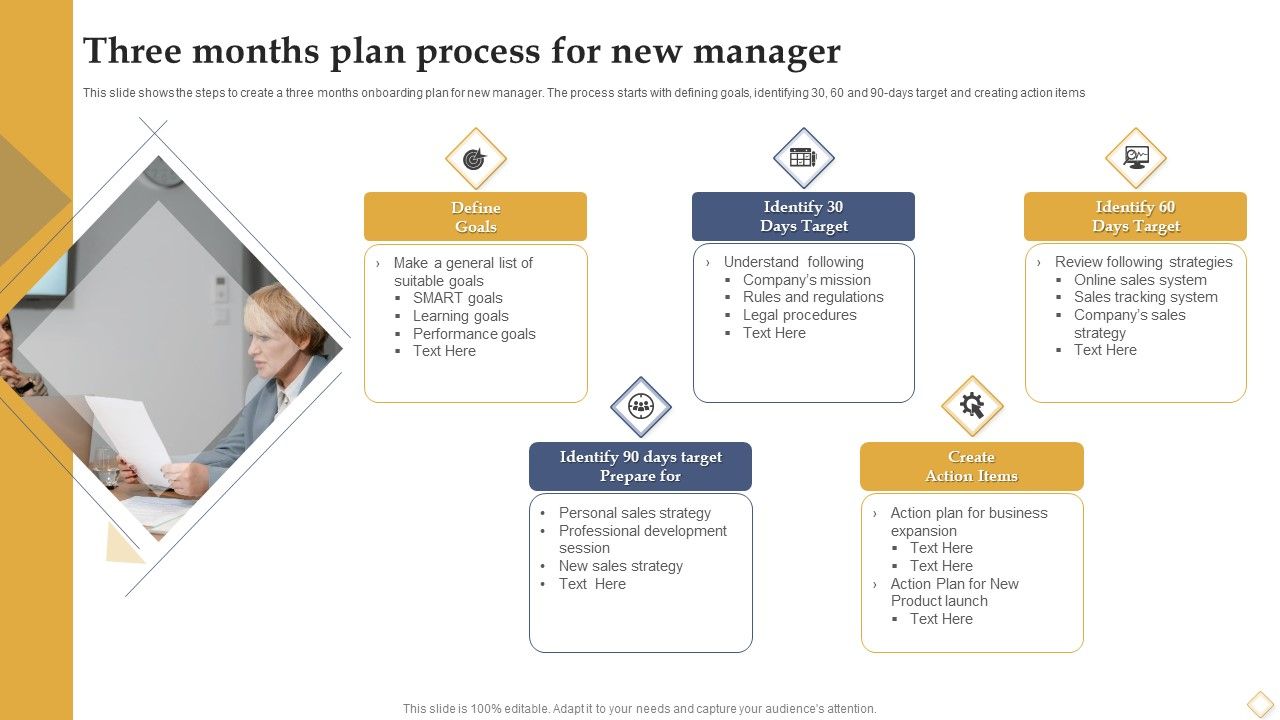 Three months plan process for new manager

This slide shows the steps to create a three months onboarding plan for new manager. The process starts with defining goals, identifying 30, 60 and 90-days target and creating action items

Define Goals

› Make a general list of suitable goals
▪ SMART goals
▪ Learning goals
▪ Performance goals
▪ Text Here

Identify 30 Days Target

› Understand following
▪ Company's mission
▪ Rules and regulations
▪ Legal procedures
▪ Text Here

Identify 60 Days Target

› Review following strategies
▪ Online sales system
▪ Sales tracking system
▪ Company's sales strategy
▪ Text Here

Identify 90 days target Prepare for

• Personal sales strategy
• Professional development session
• New sales strategy
• Text Here

Create Action Items

› Action plan for business expansion
▪ Text Here
▪ Text Here
› Action Plan for New Product launch
▪ Text Here

This slide is 100% editable. Adapt it to your needs and capture your audience's attention.